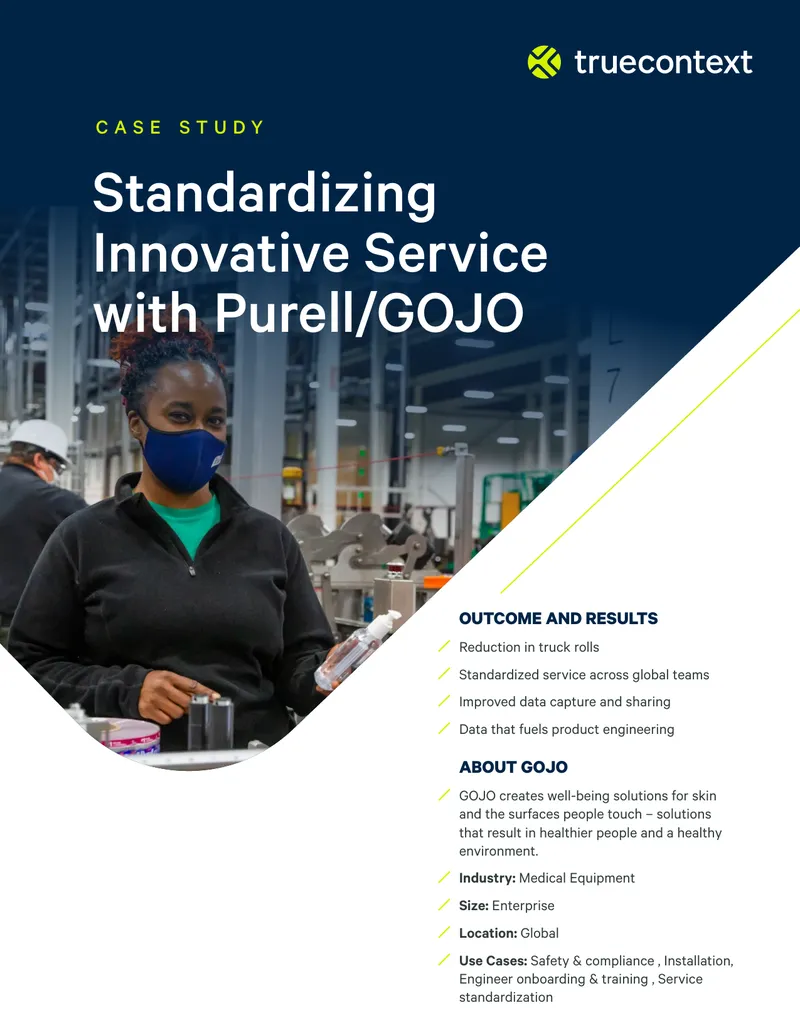 truecontext

CASE STUDY

Standardizing Innovative Service with Purell/GOJO

OUTCOME AND RESULTS

Reduction in truck rolls

Standardized service across global teams

Improved data capture and sharing

Data that fuels product engineering

ABOUT GOJO

GOJO creates well-being solutions for skin and the surfaces people touch – solutions that result in healthier people and a healthy environment.

Industry: Medical Equipment

Size: Enterprise

Location: Global

Use Cases: Safety & compliance , Installation, Engineer onboarding & training , Service standardization